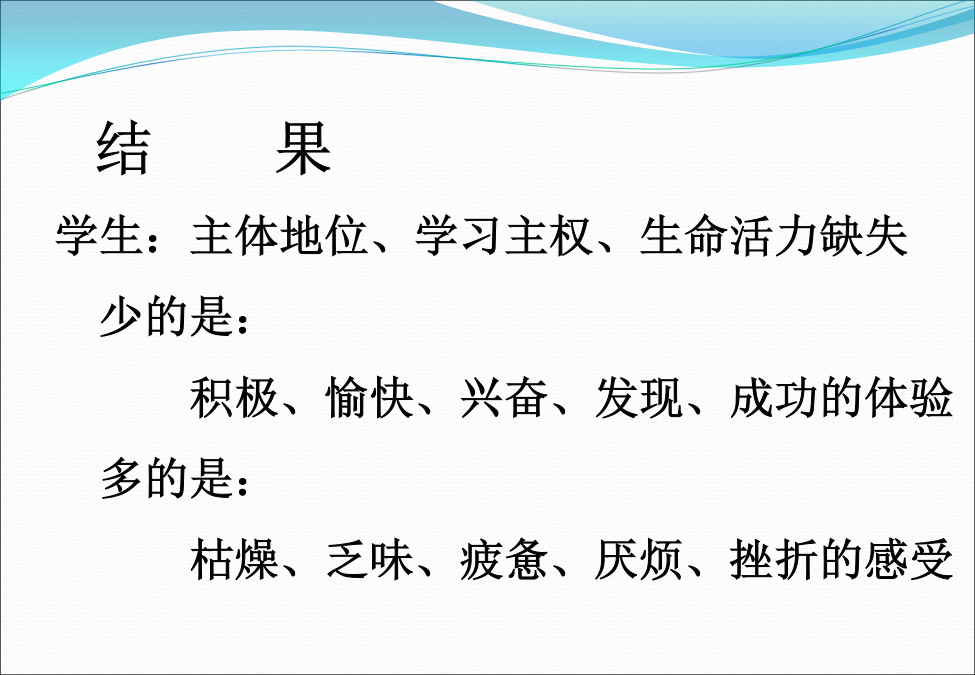 结　果

学生：主体地位、学习主权、生命活力缺失

少的是：

积极、愉快、兴奋、发现、成功的体验

多的是：

枯燥、乏味、疲惫、厌烦、挫折的感受